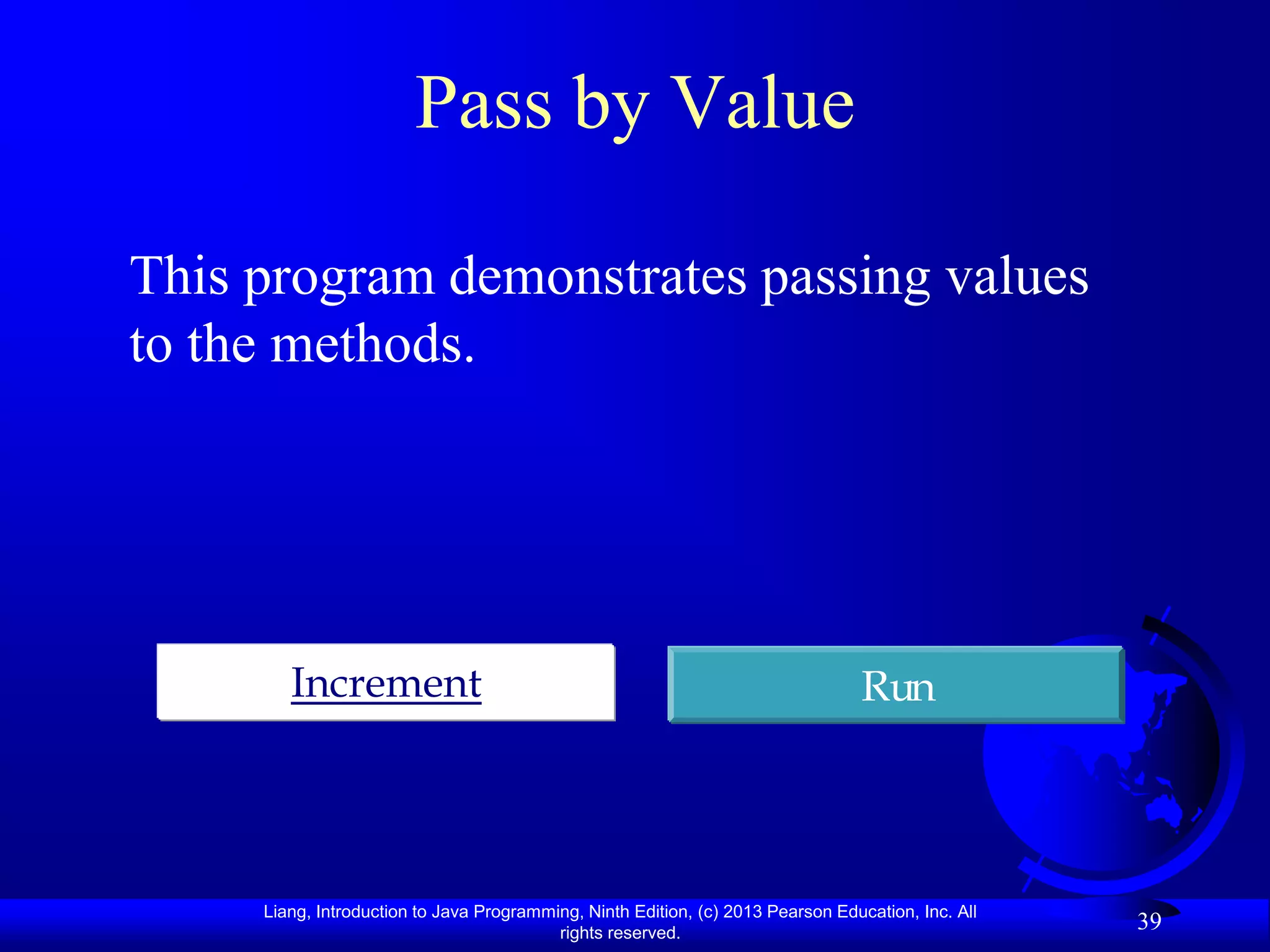 Pass by Value

This program demonstrates passing values to the methods.

Increment

Run

Liang, Introduction to Java Programming, Ninth Edition, (c) 2013 Pearson Education, Inc. All rights reserved.

39